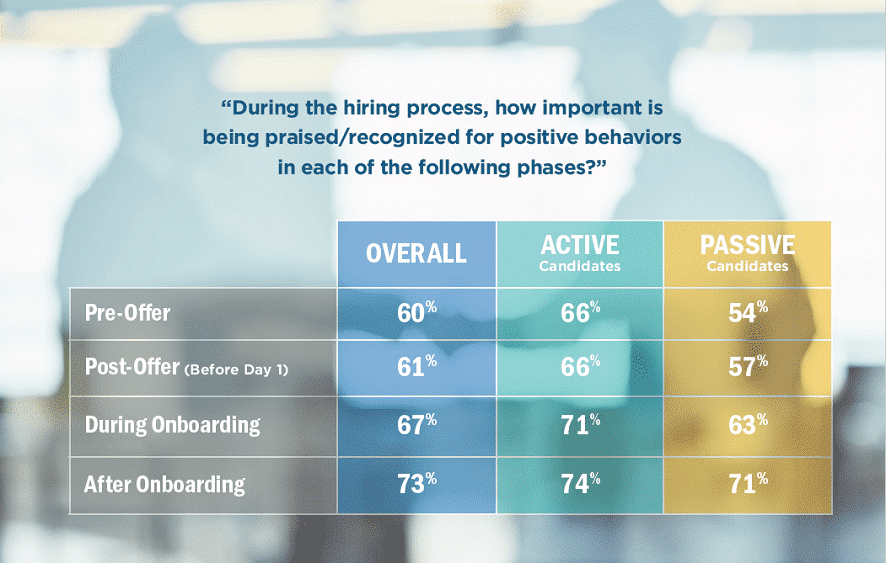 “During the hiring process, how important is being praised/recognized for positive behaviors in each of the following phases?”

| | OVERALL | ACTIVE Candidates | PASSIVE Candidates |
|---|---|---|---|
| Pre-Offer | 60% | 66% | 54% |
| Post-Offer (Before Day 1) | 61% | 66% | 57% |
| During Onboarding | 67% | 71% | 63% |
| After Onboarding | 73% | 74% | 71% |